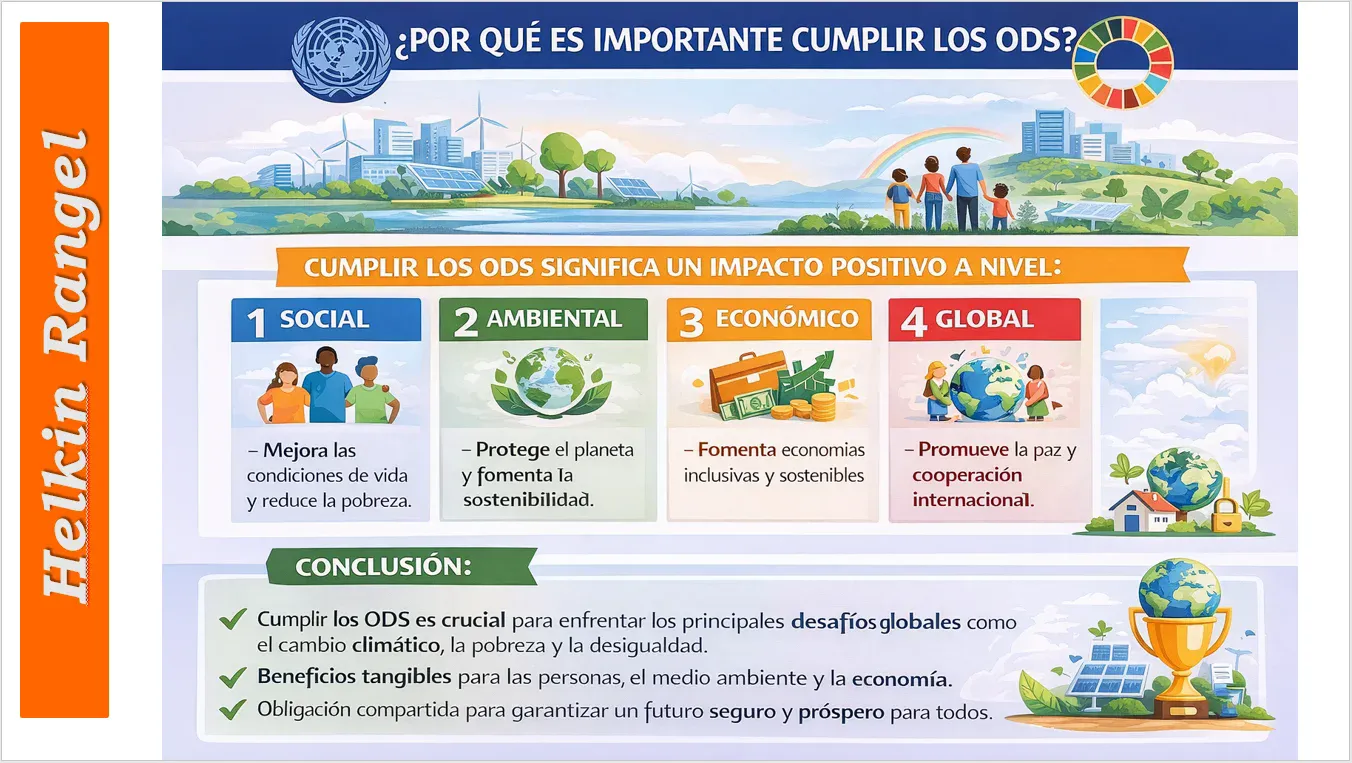 Helkin Rangel

¿POR QUÉ ES IMPORTANTE CUMPLIR LOS ODS?

CUMPLIR LOS ODS SIGNIFICA UN IMPACTO POSITIVO A NIVEL:

1 SOCIAL
– Mejora las condiciones de vida y reduce la pobreza.

2 AMBIENTAL
– Protege el planeta y fomenta la sostenibilidad.

3 ECONÓMICO
– Fomenta economias inclusivas y sostenibles

4 GLOBAL
– Promueve la paz y cooperación internacional.

CONCLUSIÓN:

Cumplir los ODS es crucial para enfrentar los principales desafíos globales como el cambio climático, la pobreza y la desigualdad.

Beneficios tangibles para las personas, el medio ambiente y la economía.

Obligación compartida para garantizar un futuro seguro y próspero para todos.